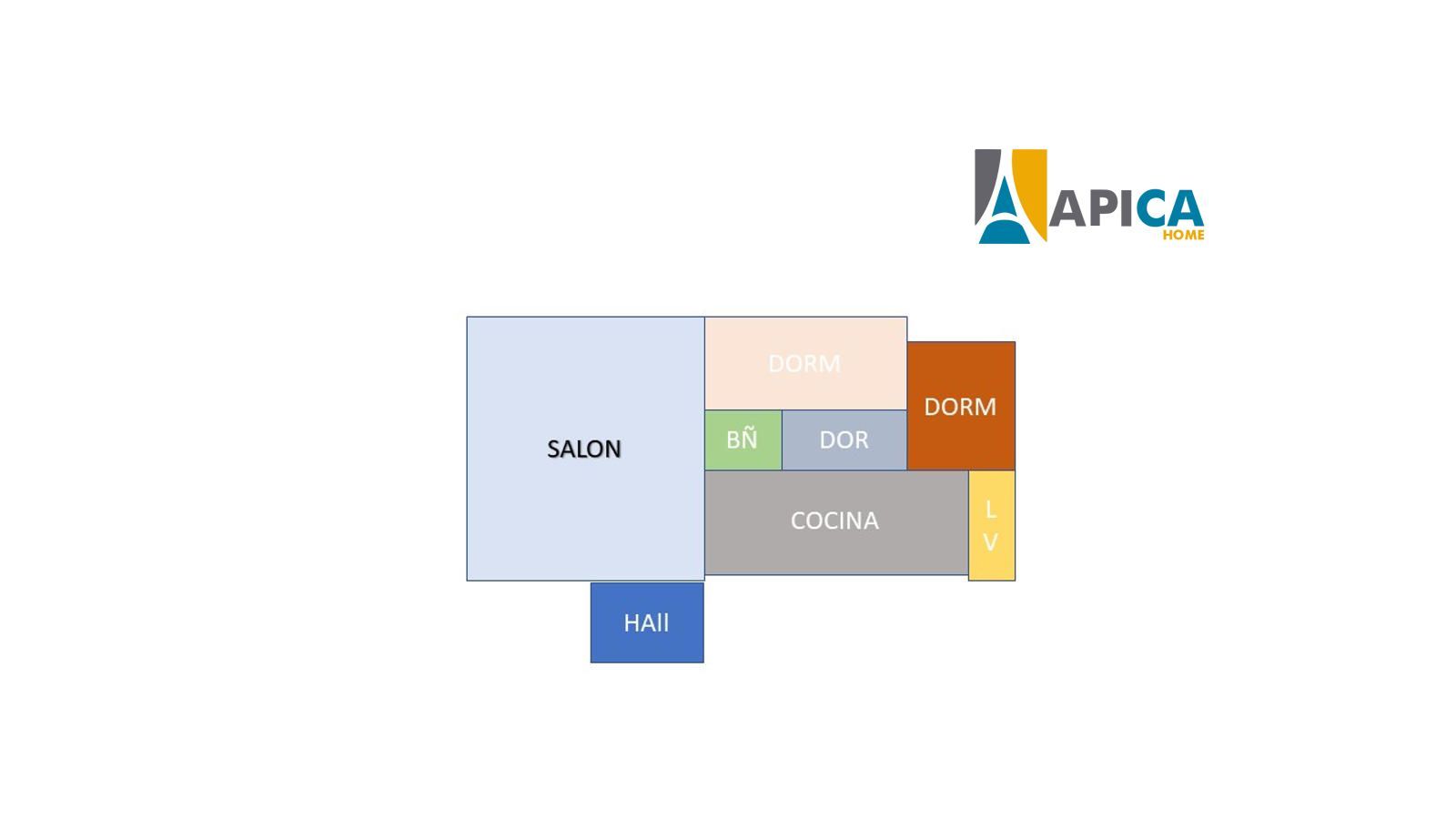 APICA
HOME

DORM

DORM

SALON

BÑ

DOR

COCINA

L
V

HAll